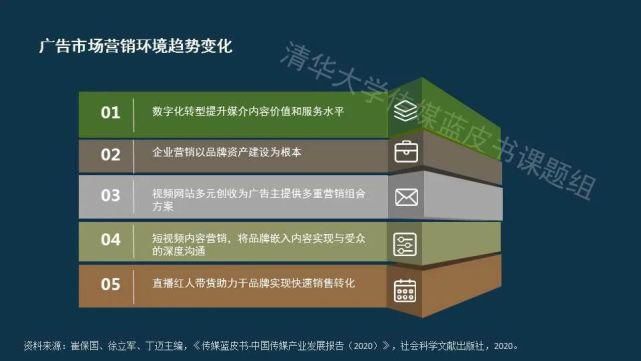 广告市场营销环境趋势变化

清华大学传媒蓝皮书课题组

01 数字化转型提升媒介内容价值和服务水平

02 企业营销以品牌资产建设为根本

03 视频网站多元创收为广告主提供多重营销组合方案

04 短视频内容营销，将品牌嵌入内容实现与受众的深度沟通

05 直播红人带货助力于品牌实现快速销售转化

资料来源：崔保国、徐立军、丁迈主编，《传媒蓝皮书-中国传媒产业发展报告（2020）》，社会科学文献出版社，2020。